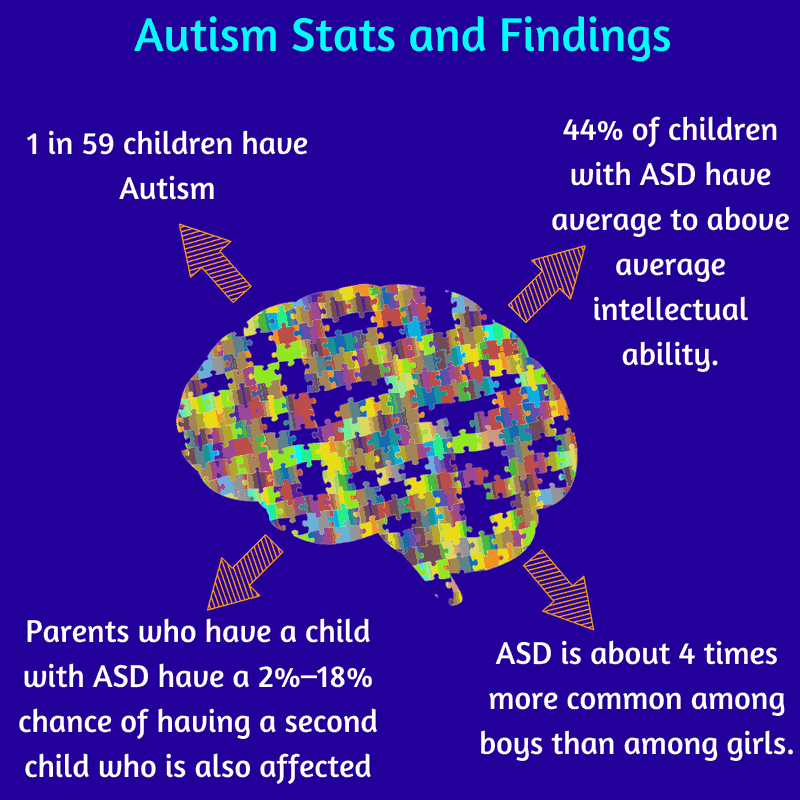 Autism Stats and Findings

1 in 59 children have Autism

44% of children with ASD have average to above average intellectual ability.

Parents who have a child with ASD have a 2%–18% chance of having a second child who is also affected

ASD is about 4 times more common among boys than among girls.